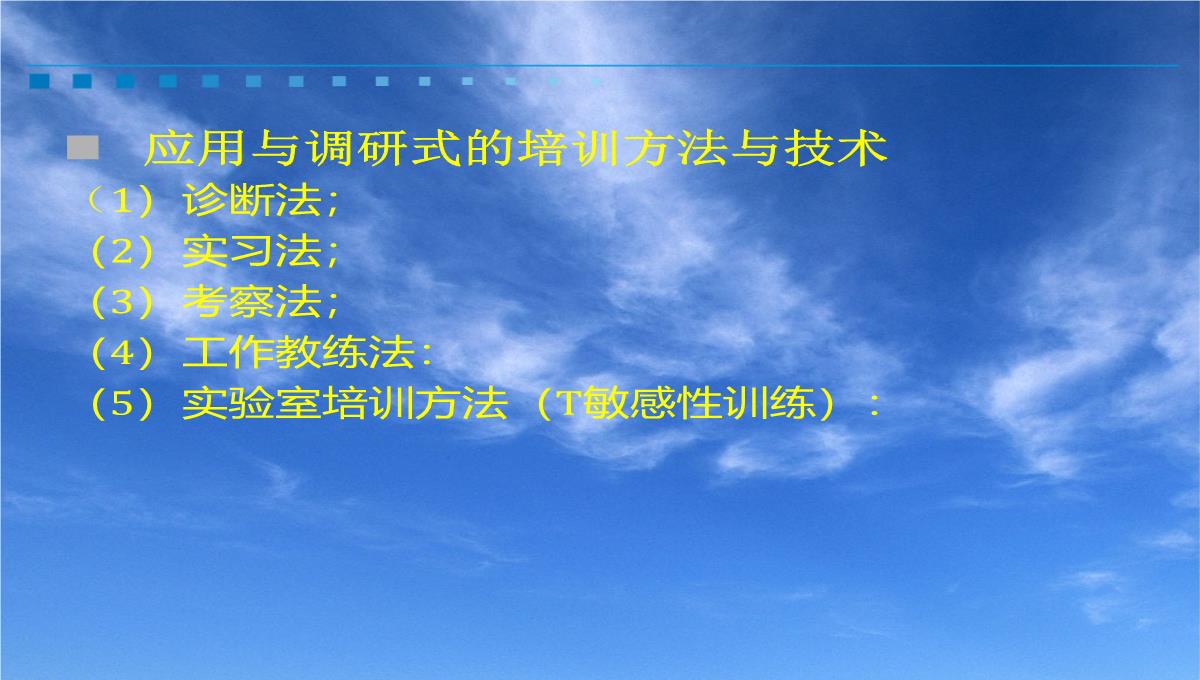 应用与调研式的培训方法与技术
（1）诊断法;
（2）实习法;
（3）考察法;
（4）工作教练法:
（5）实验室培训方法（T敏感性训练）: